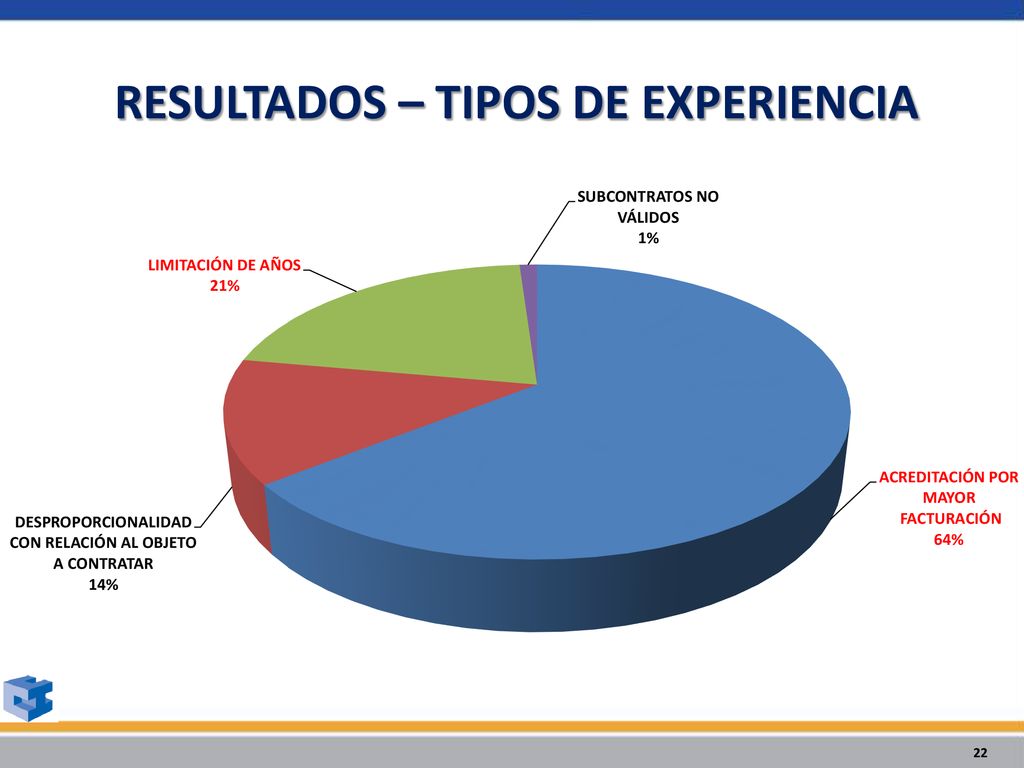 RESULTADOS – TIPOS DE EXPERIENCIA

SUBCONTRATOS NO VÁLIDOS
1%

LIMITACIÓN DE AÑOS
21%

ACREDITACIÓN POR MAYOR FACTURACIÓN
64%

DESPROPORCIONALIDAD CON RELACIÓN AL OBJETO A CONTRATAR
14%

22